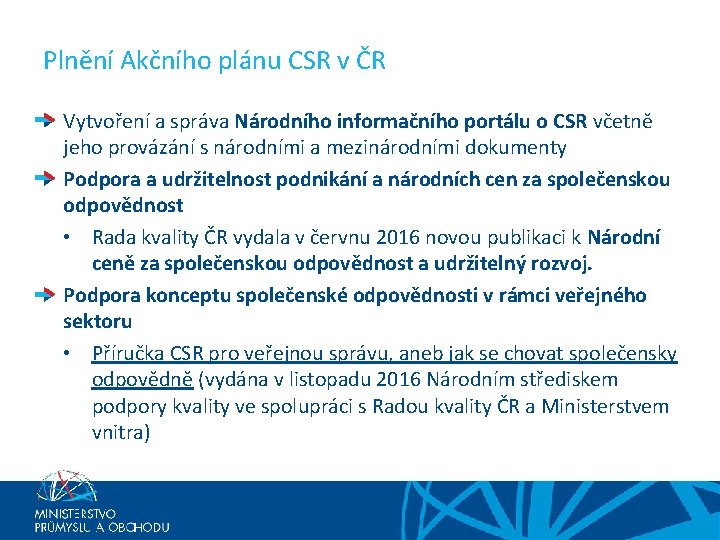 Plnění Akčního plánu CSR v ČR

Vytvoření a správa Národního informačního portálu o CSR včetně jeho provázání s národními a mezinárodními dokumenty

Podpora a udržitelnost podnikání a národních cen za společenskou odpovědnost

• Rada kvality ČR vydala v červnu 2016 novou publikaci k Národní ceně za společenskou odpovědnost a udržitelný rozvoj.

Podpora konceptu společenské odpovědnosti v rámci veřejného sektoru

• Příručka CSR pro veřejnou správu, aneb jak se chovat společensky odpovědně (vydána v listopadu 2016 Národním střediskem podpory kvality ve spolupráci s Radou kvality ČR a Ministerstvem vnitra)

MINISTERSTVO PRŮMYSLU A OBCHODU